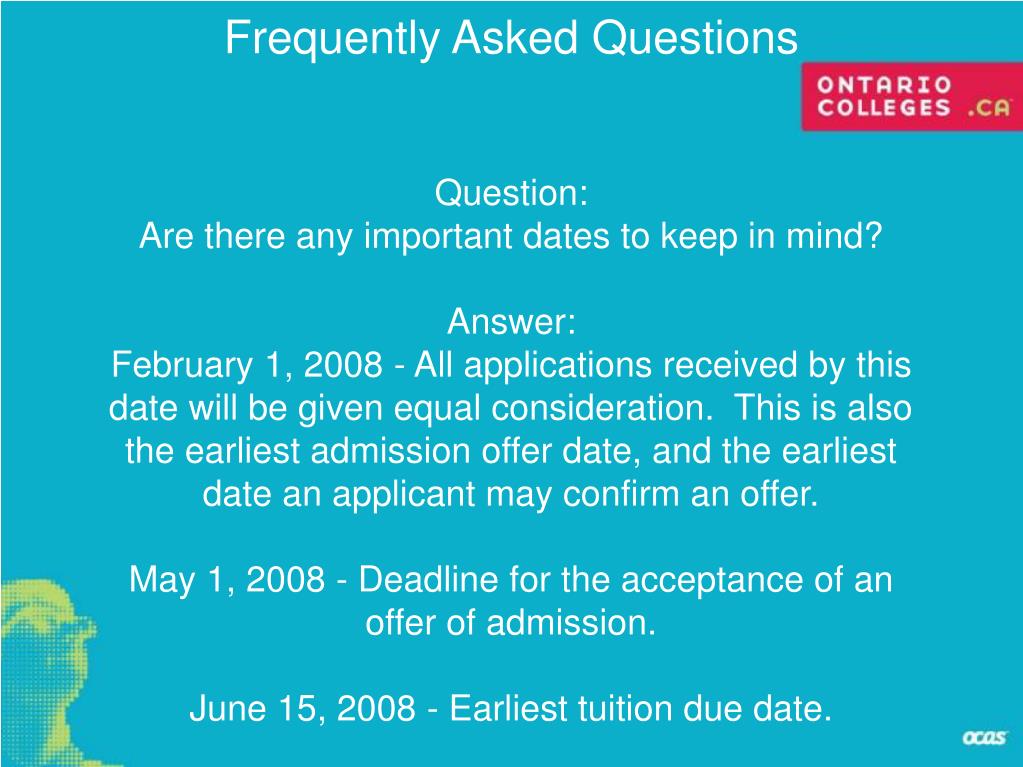 Frequently Asked Questions

ONTARIO COLLEGES .CA

Question:
Are there any important dates to keep in mind?

Answer:
February 1, 2008 - All applications received by this date will be given equal consideration. This is also the earliest admission offer date, and the earliest date an applicant may confirm an offer.

May 1, 2008 - Deadline for the acceptance of an offer of admission.

June 15, 2008 - Earliest tuition due date.

ocas